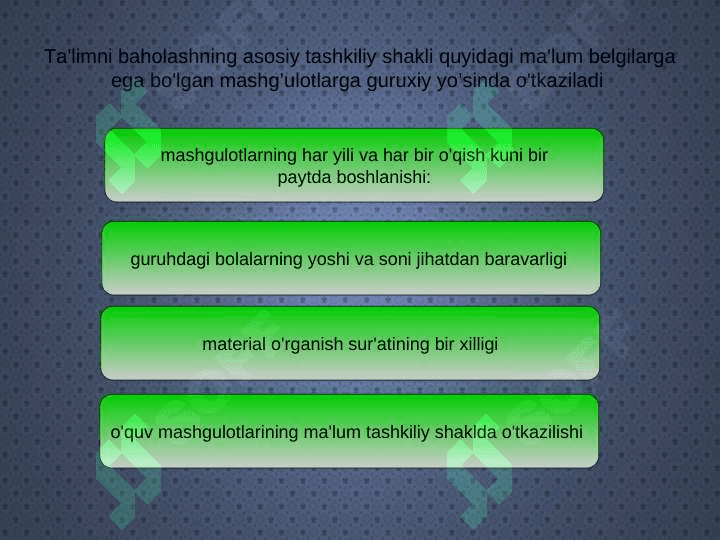 Ta'limni baholashning asosiy tashkiliy shakli quyidagi ma'lum belgilarga ega bo'lgan mashg'ulotlarga guruxiy yo'sinda o'tkaziladi

mashgulotlarning har yili va har bir o'qish kuni bir paytda boshlanishi:

guruhdagi bolalarning yoshi va soni jihatdan baravarligi

material o'rganish sur'atining bir xilligi

o'quv mashgulotlarining ma'lum tashkiliy shaklda o'tkazilishi